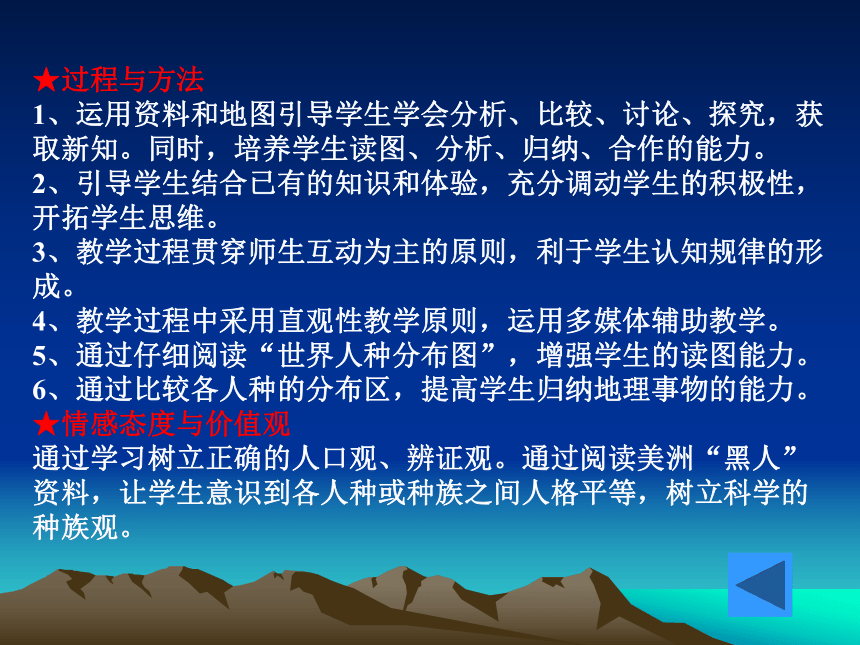 ★过程与方法
1、运用资料和地图引导学生学会分析、比较、讨论、探究，获取新知。同时，培养学生读图、分析、归纳、合作的能力。
2、引导学生结合已有的知识和体验，充分调动学生的积极性，开拓学生思维。
3、教学过程贯穿师生互动为主的原则，利于学生认知规律的形成。
4、教学过程中采用直观性教学原则，运用多媒体辅助教学。
5、通过仔细阅读“世界人种分布图”，增强学生的读图能力。
6、通过比较各人种的分布区，提高学生归纳地理事物的能力。
★情感态度与价值观
通过学习树立正确的人口观、辨证观。通过阅读美洲“黑人”资料，让学生意识到各人种或种族之间人格平等，树立科学的种族观。